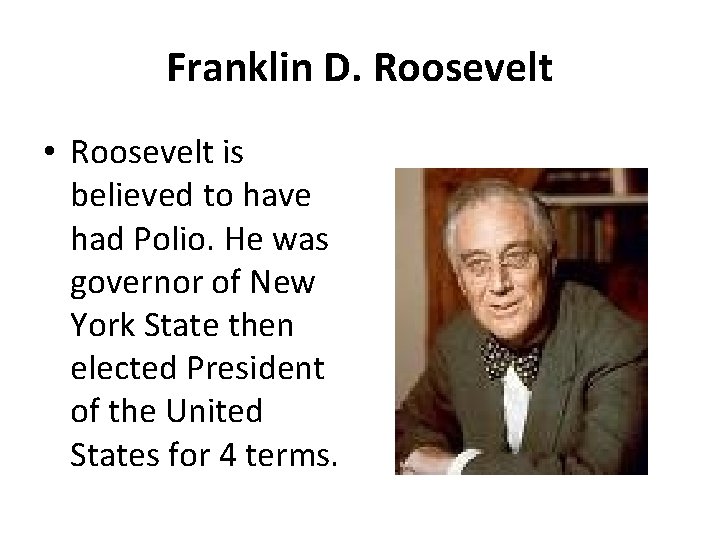 Franklin D. Roosevelt

• Roosevelt is believed to have had Polio. He was governor of New York State then elected President of the United States for 4 terms.